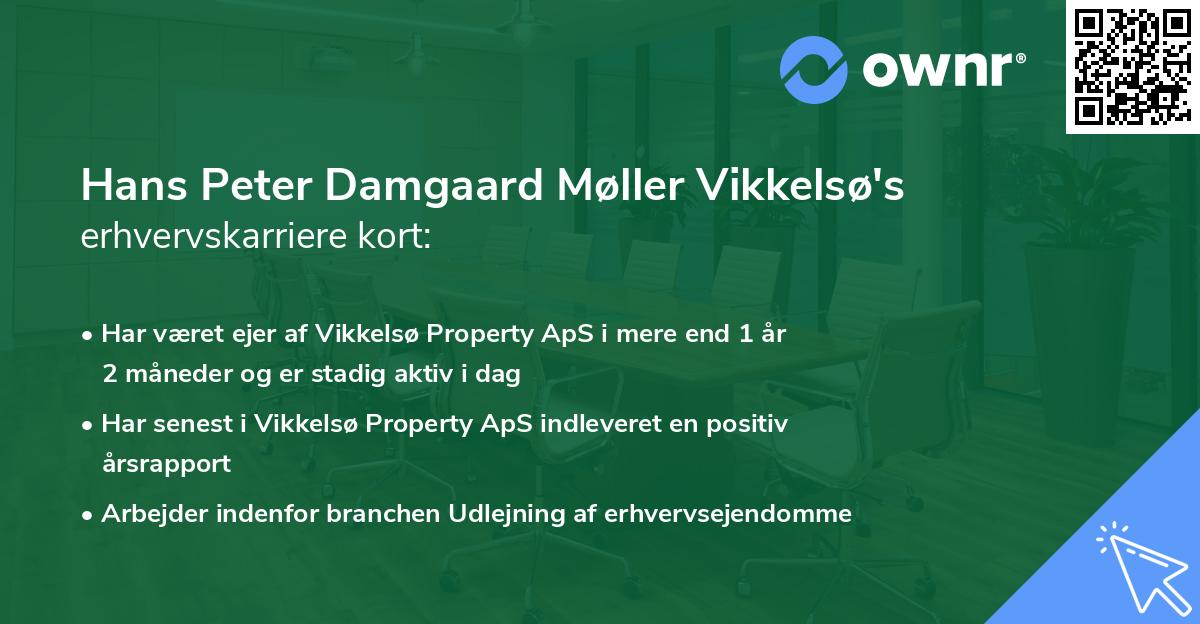 ownr®

Hans Peter Damgaard Møller Vikkelsø's erhvervskarriere kort:

• Har været ejer af Vikkelsø Property ApS i mere end 1 år 2 måneder og er stadig aktiv i dag
• Har senest i Vikkelsø Property ApS indleveret en positiv årsrapport
• Arbejder indenfor branchen Udlejning af erhvervsejendomme